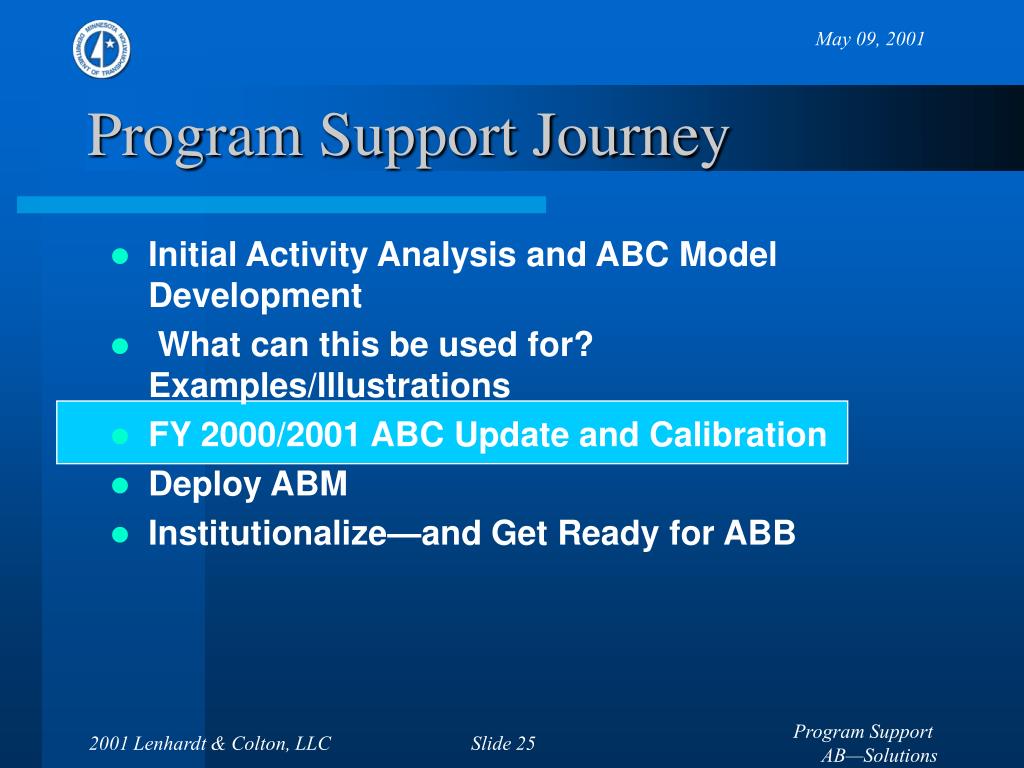 MINNESOTA DEPARTMENT OF TRANSPORTATION

May 09, 2001

Program Support Journey

- Initial Activity Analysis and ABC Model Development
- What can this be used for? Examples/Illustrations
- FY 2000/2001 ABC Update and Calibration
- Deploy ABM
- Institutionalize—and Get Ready for ABB

2001 Lenhardt & Colton, LLC

Slide 25

Program Support AB—Solutions